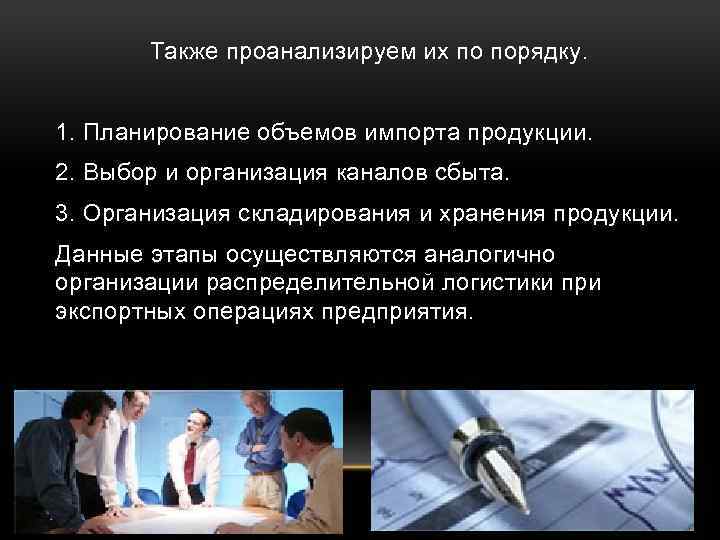 Также проанализируем их по порядку.

1. Планирование объемов импорта продукции.

2. Выбор и организация каналов сбыта.

3. Организация складирования и хранения продукции.

Данные этапы осуществляются аналогично организации распределительной логистики при экспортных операциях предприятия.